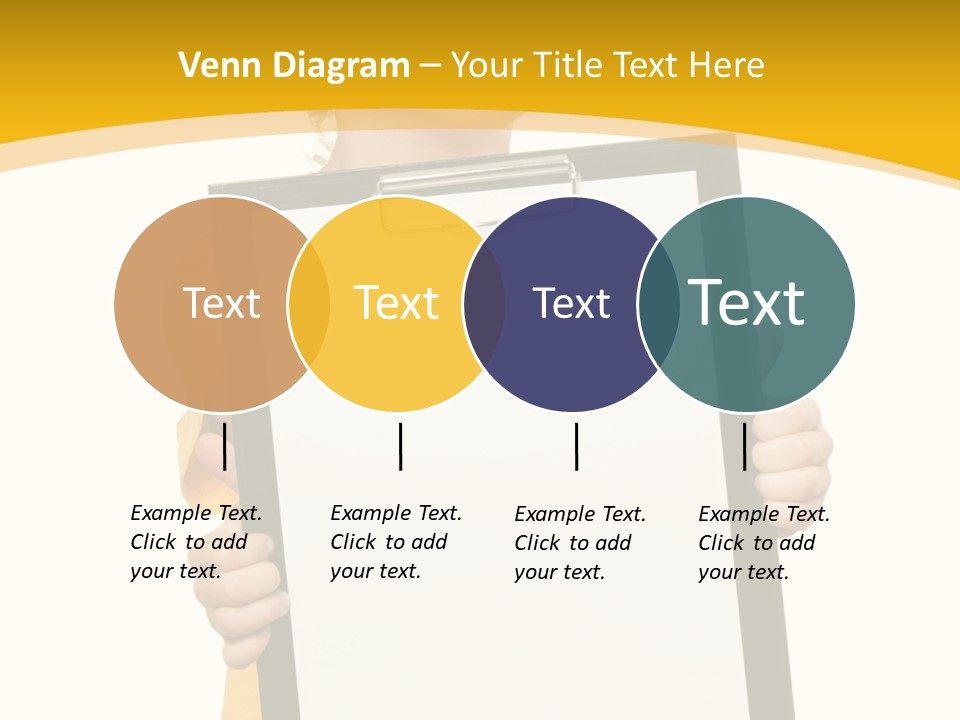 Venn Diagram – Your Title Text Here

Text

Text

Text

Text

Example Text. Click to add your text.

Example Text. Click to add your text.

Example Text. Click to add your text.

Example Text. Click to add your text.